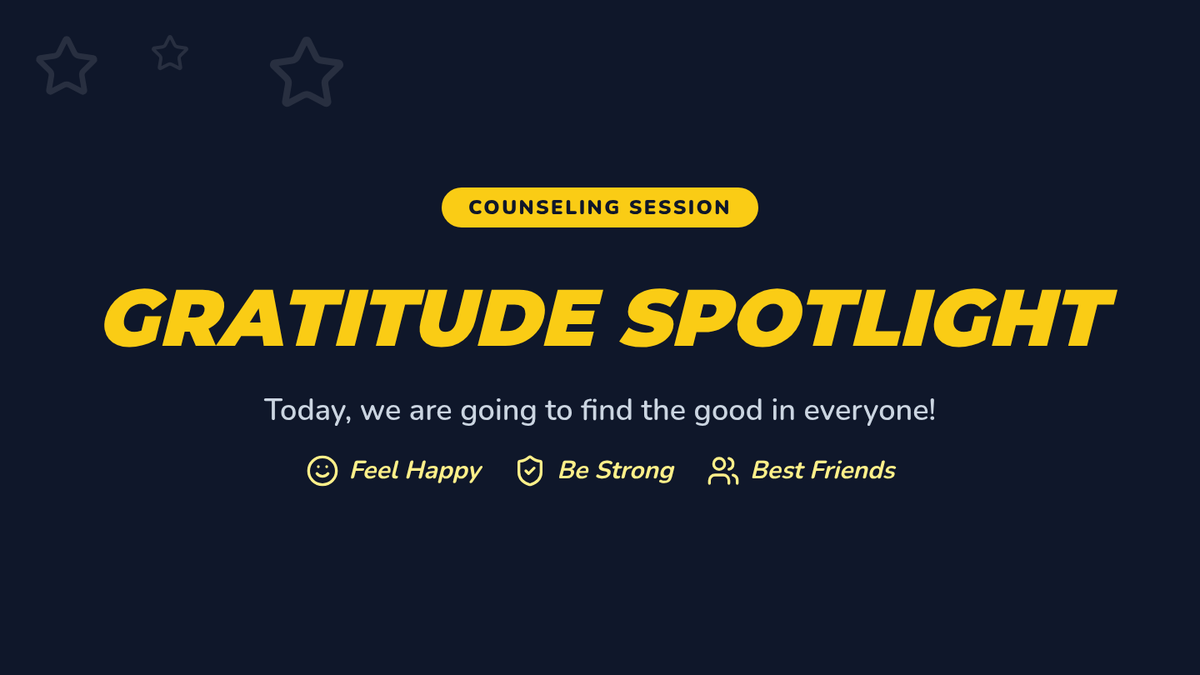 COUNSELING SESSION

GRATITUDE SPOTLIGHT

Today, we are going to find the good in everyone!

Feel Happy Be Strong Best Friends